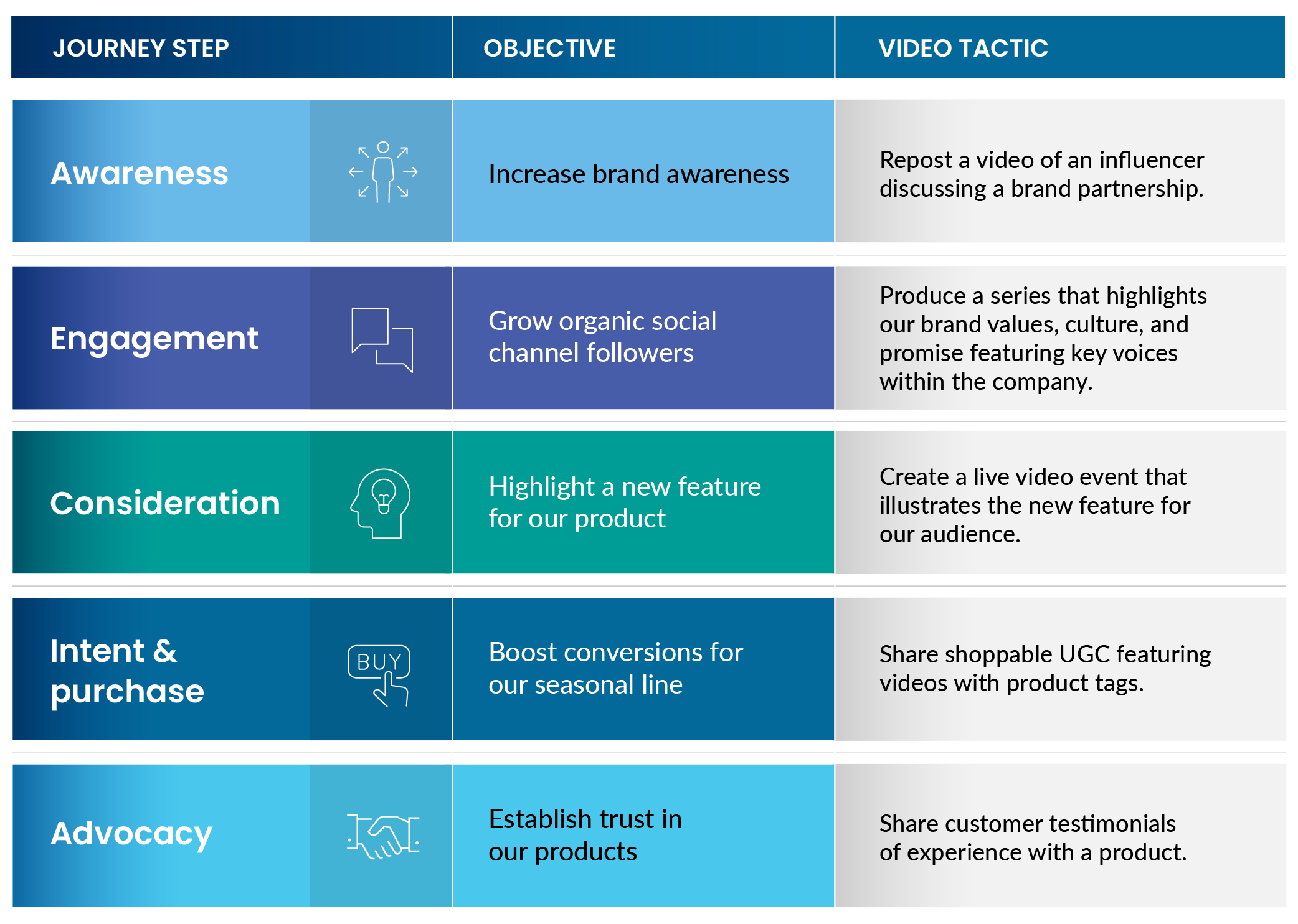 | JOURNEY STEP | OBJECTIVE | VIDEO TACTIC |
|---|---|---|
| Awareness | Increase brand awareness | Repost a video of an influencer discussing a brand partnership. |
| Engagement | Grow organic social channel followers | Produce a series that highlights our brand values, culture, and promise featuring key voices within the company. |
| Consideration | Highlight a new feature for our product | Create a live video event that illustrates the new feature for our audience. |
| Intent & purchase BUY | Boost conversions for our seasonal line | Share shoppable UGC featuring videos with product tags. |
| Advocacy | Establish trust in our products | Share customer testimonials of experience with a product. |